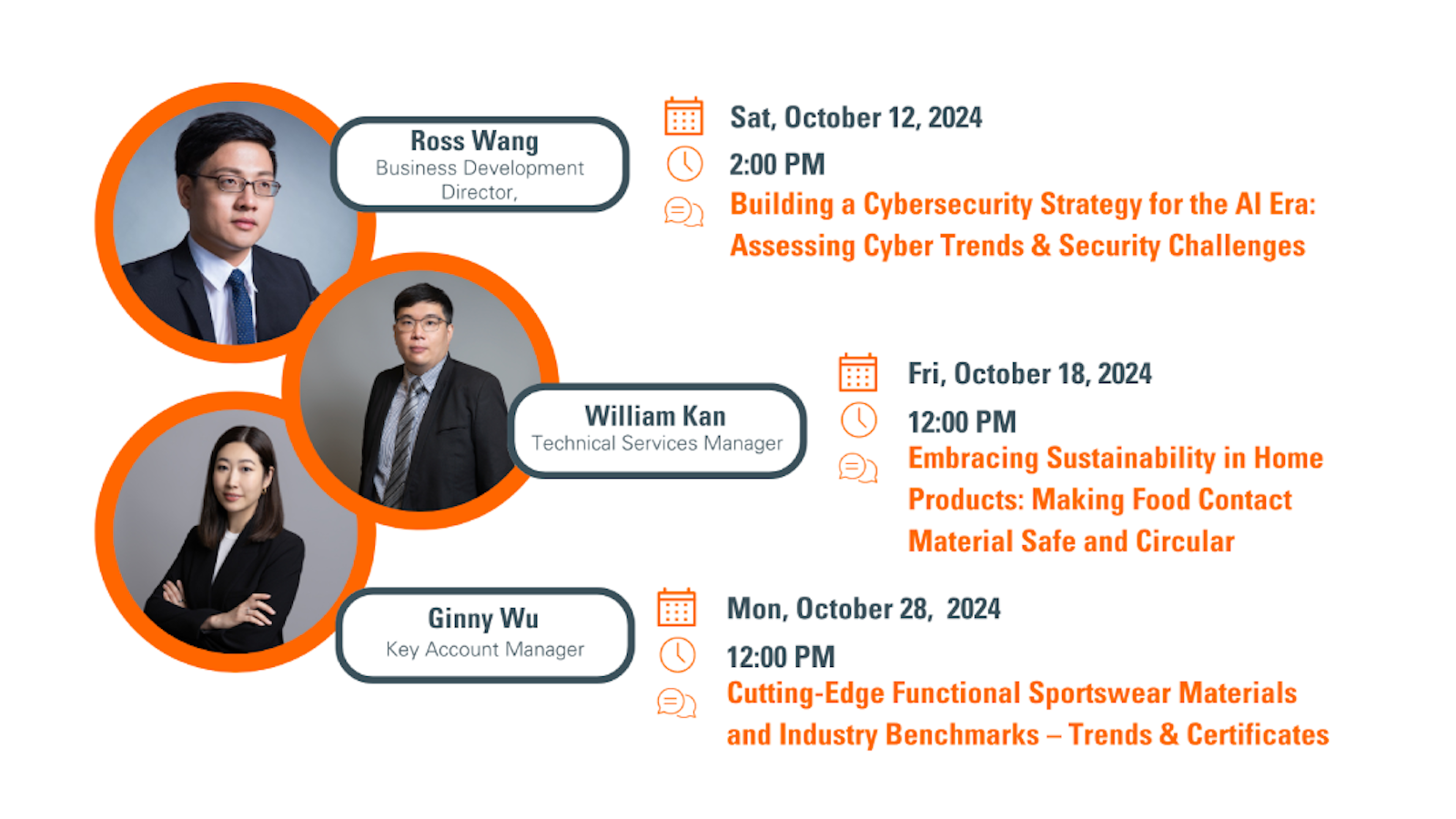 Ross Wang
Business Development Director,

Sat, October 12, 2024
2:00 PM
Building a Cybersecurity Strategy for the AI Era: Assessing Cyber Trends & Security Challenges

William Kan
Technical Services Manager

Fri, October 18, 2024
12:00 PM
Embracing Sustainability in Home Products: Making Food Contact Material Safe and Circular

Ginny Wu
Key Account Manager

Mon, October 28, 2024
12:00 PM
Cutting-Edge Functional Sportswear Materials and Industry Benchmarks – Trends & Certificates